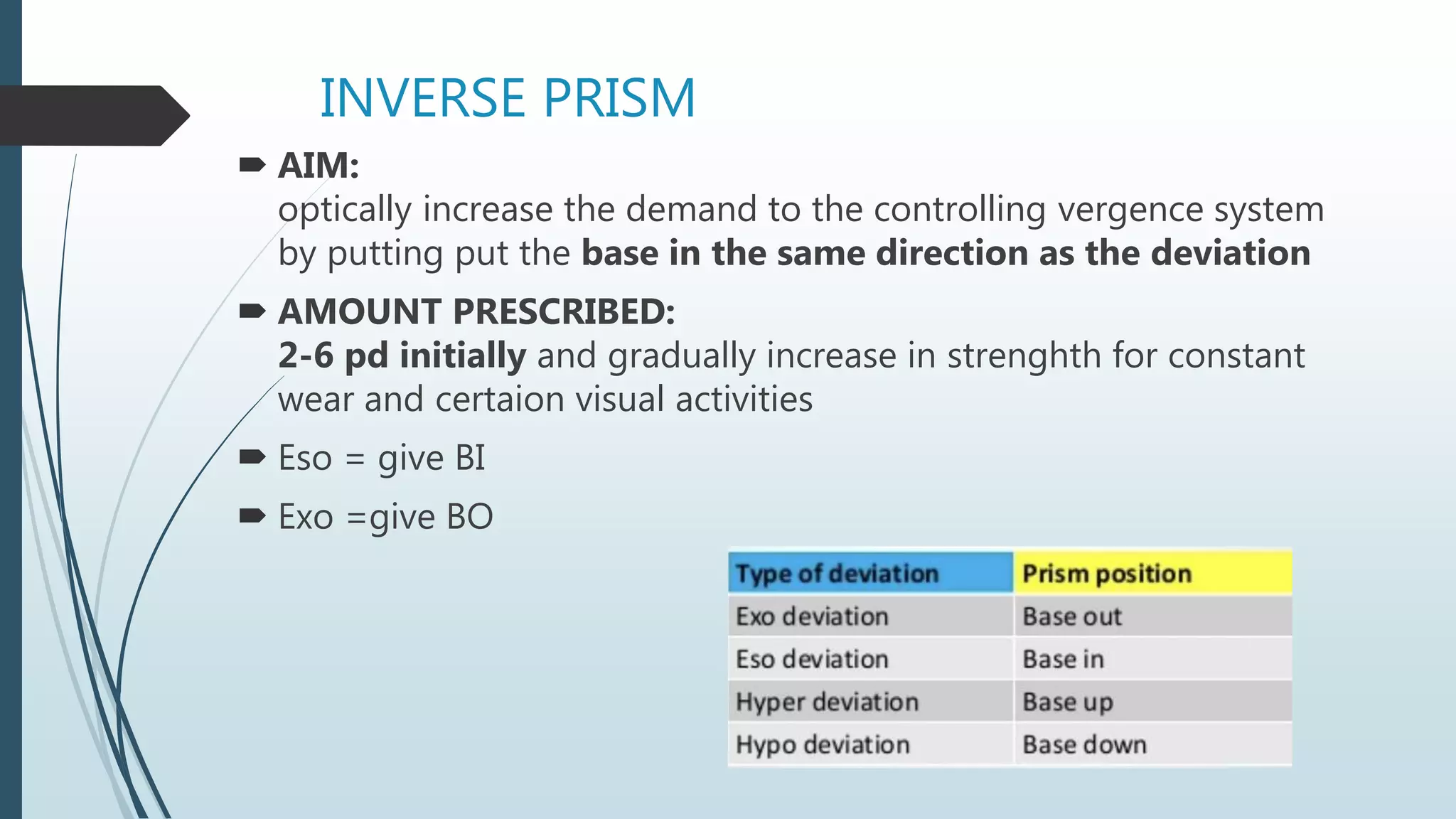 INVERSE PRISM

AIM:
optically increase the demand to the controlling vergence system by putting put the base in the same direction as the deviation

AMOUNT PRESCRIBED:
2-6 pd initially and gradually increase in strenghth for constant wear and certaion visual activities

Eso = give BI

Exo =give BO

| Type of deviation | Prism position |
|---|---|
| Exo deviation | Base out |
| Eso deviation | Base in |
| Hyper deviation | Base up |
| Hypo deviation | Base down |